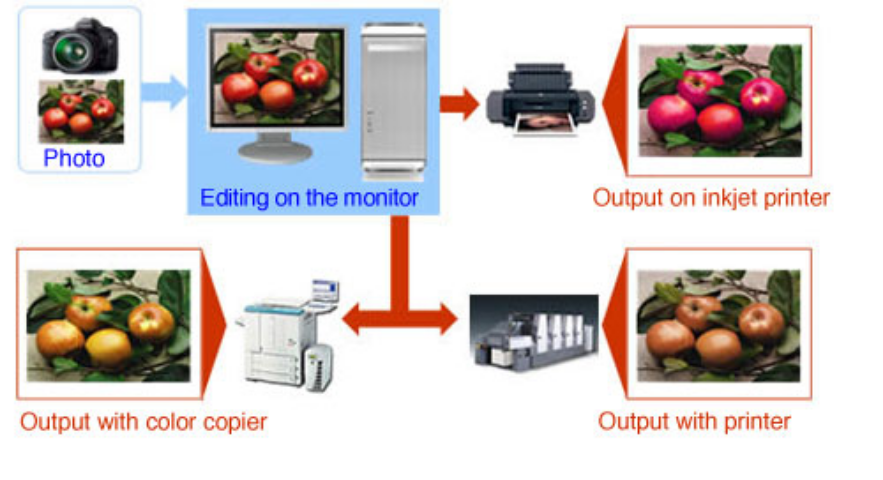 Photo

Editing on the monitor

Output on inkjet printer

Output with color copier

Output with printer